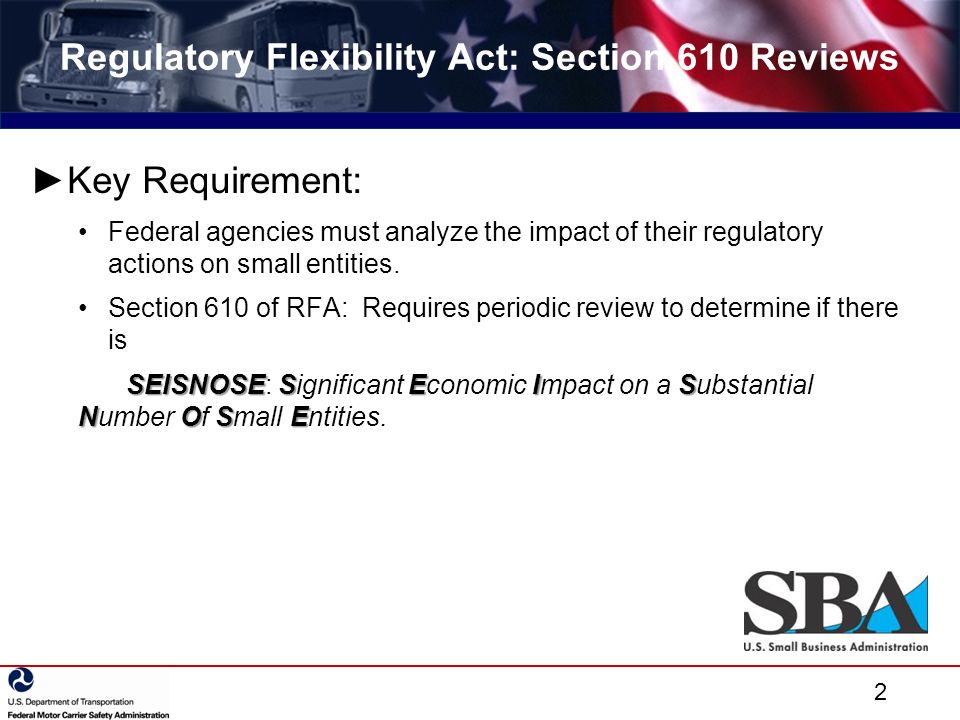 Regulatory Flexibility Act: Section 610 Reviews

►Key Requirement:

• Federal agencies must analyze the impact of their regulatory actions on small entities.

• Section 610 of RFA: Requires periodic review to determine if there is

SEISNOSE: Significant Economic Impact on a Substantial Number Of Small Entities.

SBA
U.S. Small Business Administration

U.S. Department of Transportation
Federal Motor Carrier Safety Administration

2